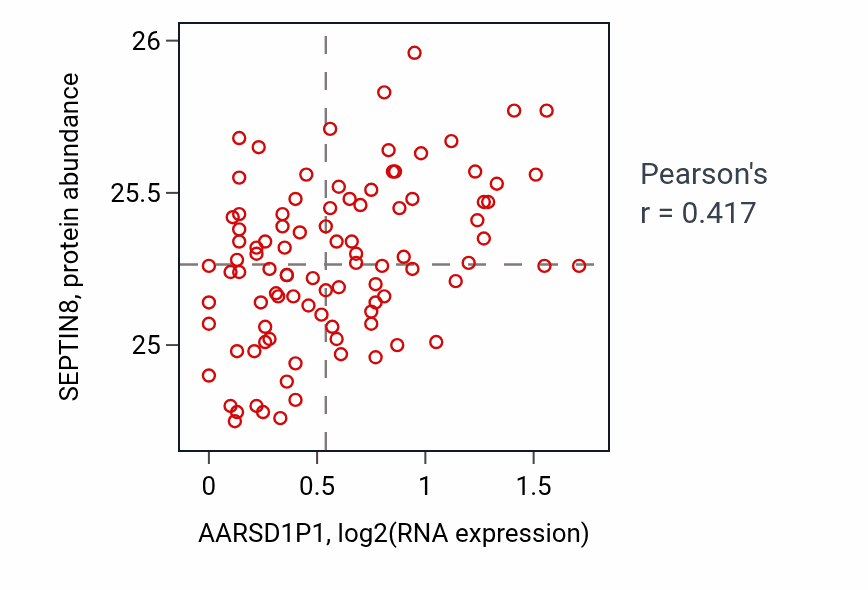 SEPTIN8, protein abundance

26
25.5
25

0
0.5
1
1.5

AARSD1P1, log2(RNA expression)

Pearson's
r = 0.417